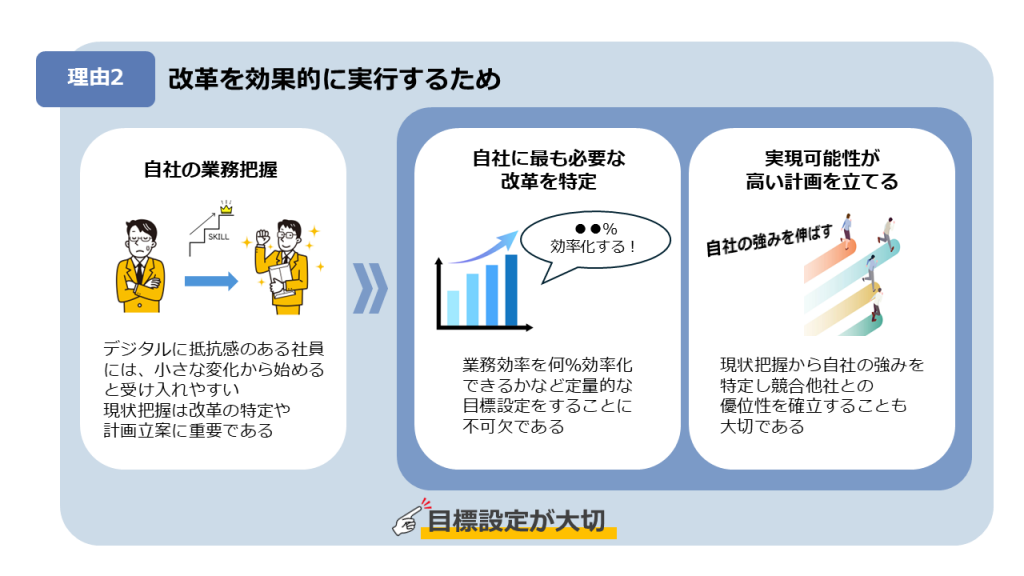 理由2
改革を効果的に実行するため

自社の業務把握

SKILL

デジタルに抵抗感のある社員には、小さな変化から始めると受け入れやすい
現状把握は改革の特定や計画立案に重要である

自社に最も必要な改革を特定

●●%
効率化する！

業務効率を何%効率化できるかなど定量的な目標設定をすることに不可欠である

実現可能性が高い計画を立てる

自社の強みを伸ばす

現状把握から自社の強みを特定し競合他社との優位性を確立することも大切である

目標設定が大切